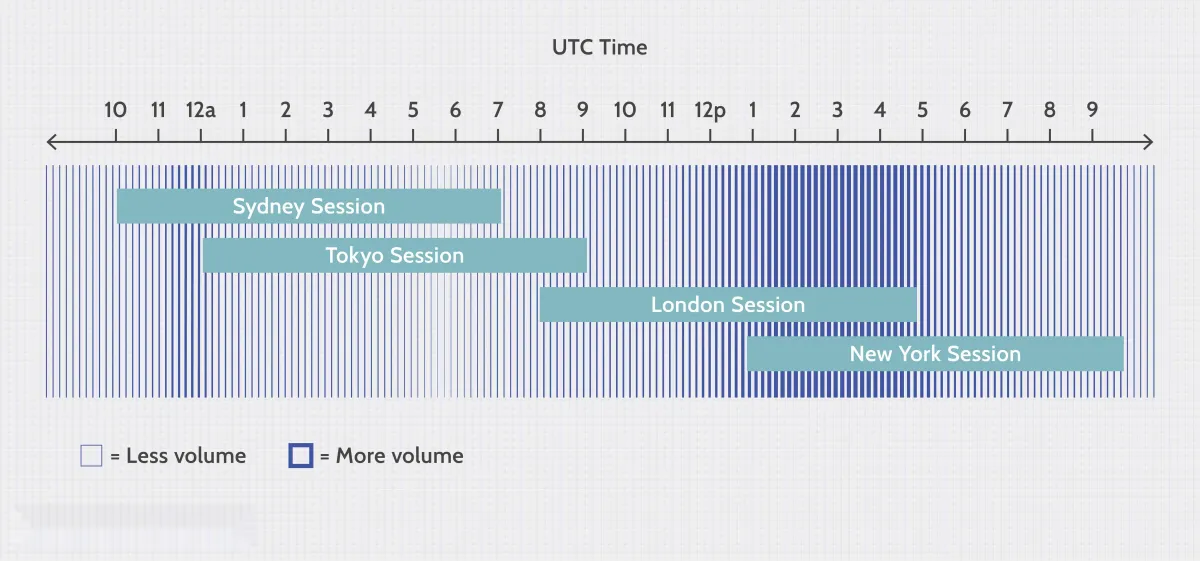 UTC Time

10 11 12a 1 2 3 4 5 6 7 8 9 10 11 12p 1 2 3 4 5 6 7 8 9

Sydney Session

Tokyo Session

London Session

New York Session

= Less volume = More volume